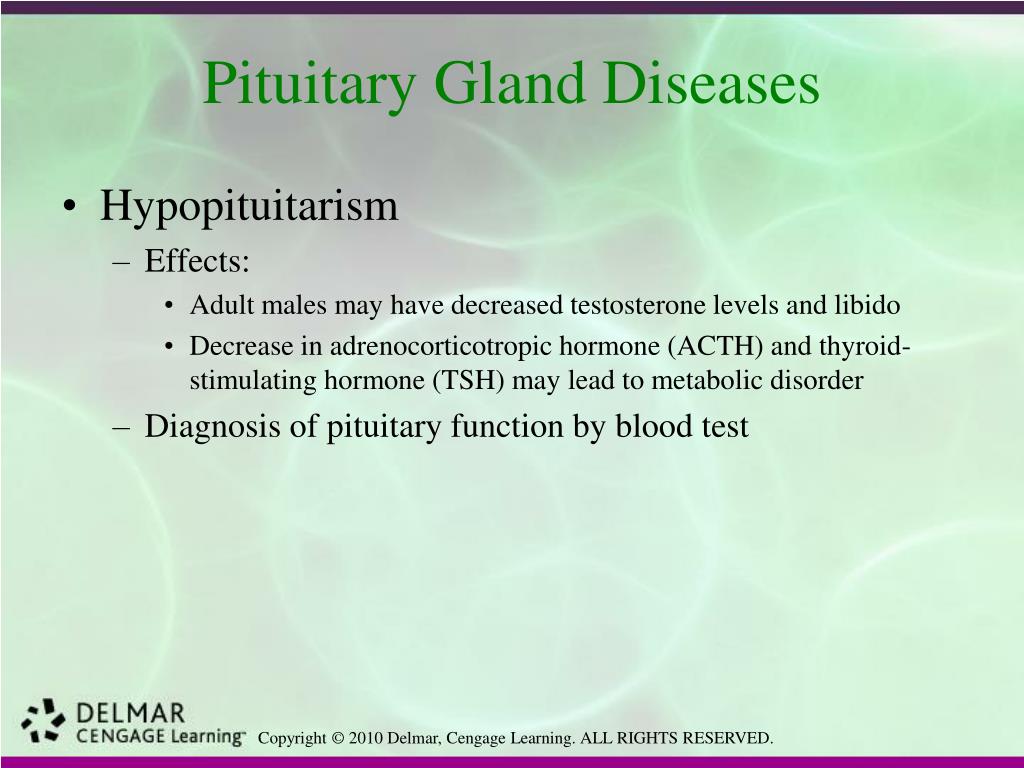 Pituitary Gland Diseases

• Hypopituitarism
– Effects:
• Adult males may have decreased testosterone levels and libido
• Decrease in adrenocorticotropic hormone (ACTH) and thyroid-stimulating hormone (TSH) may lead to metabolic disorder
– Diagnosis of pituitary function by blood test

DELMAR
CENGAGE Learning™

Copyright © 2010 Delmar, Cengage Learning. ALL RIGHTS RESERVED.